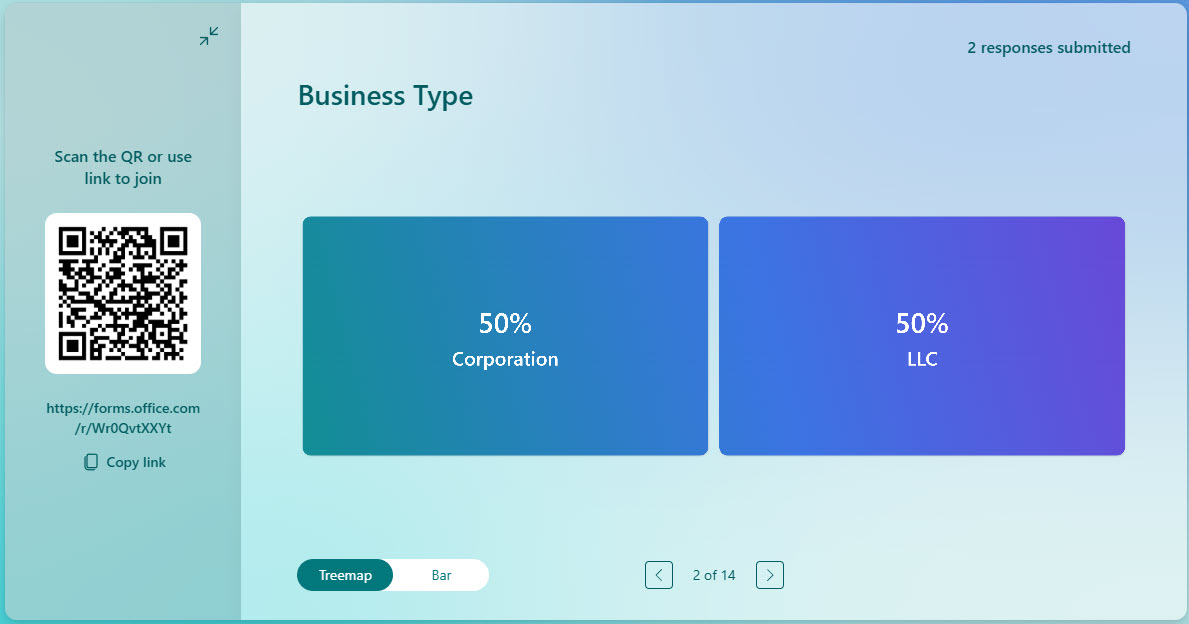 Scan the QR or use link to join

https://forms.office.com/r/Wr0QvtXXYt

Copy link

2 responses submitted

Business Type

50%
Corporation

50%
LLC

Treemap Bar

2 of 14